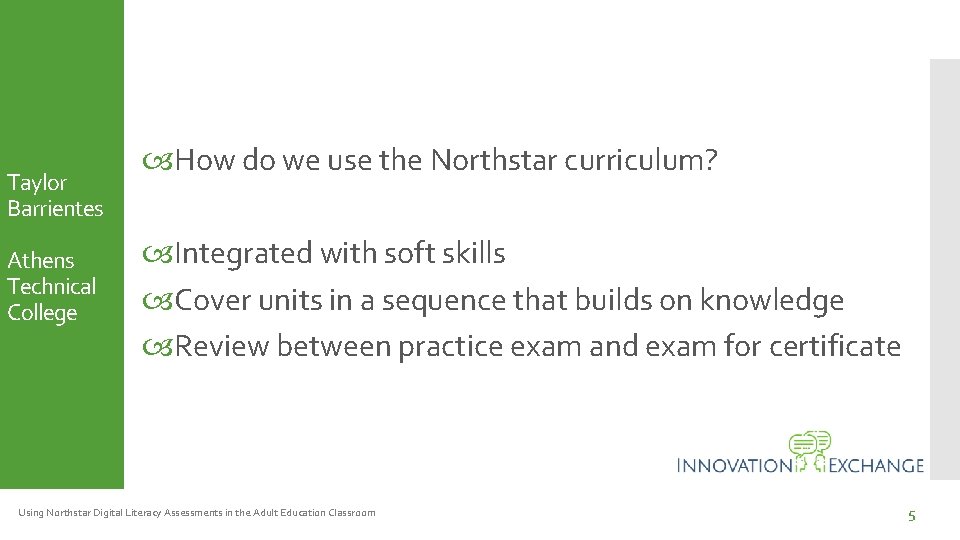 Taylor Barrientes

Athens Technical College

How do we use the Northstar curriculum?

Integrated with soft skills

Cover units in a sequence that builds on knowledge

Review between practice exam and exam for certificate

INNOVATION EXCHANGE

Using Northstar Digital Literacy Assessments in the Adult Education Classroom

5